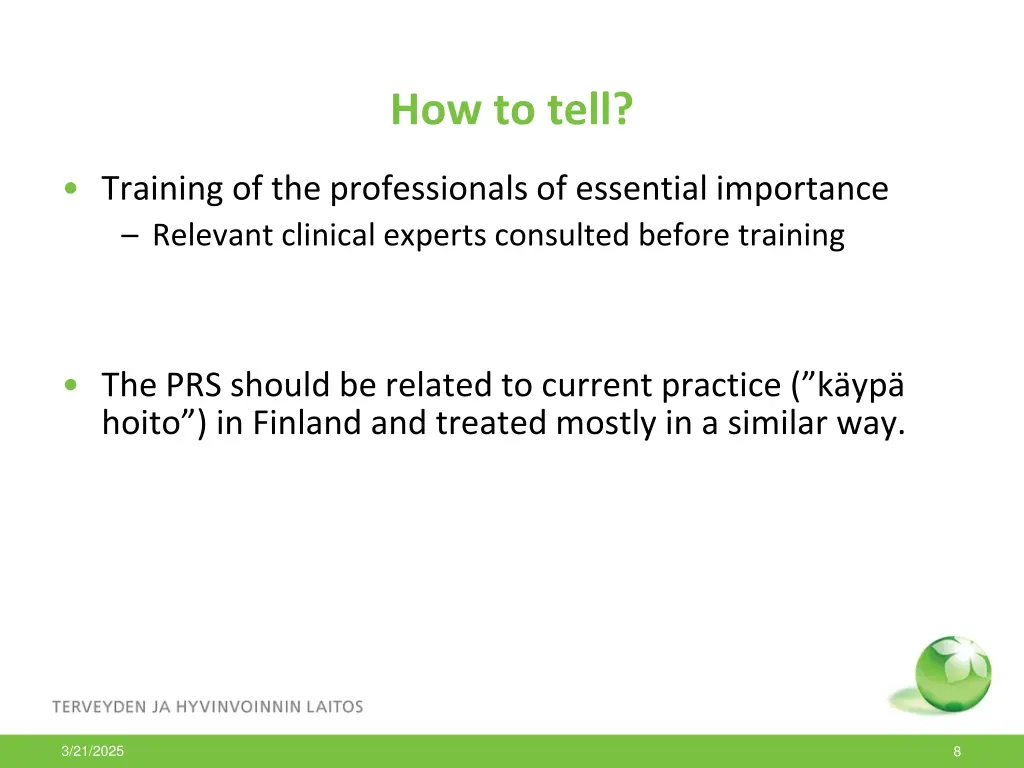 How to tell?

• Training of the professionals of essential importance
  – Relevant clinical experts consulted before training

• The PRS should be related to current practice (”käypä hoito”) in Finland and treated mostly in a similar way.

TERVEYDEN JA HYVINVOINNIN LAITOS

3/21/2025

8